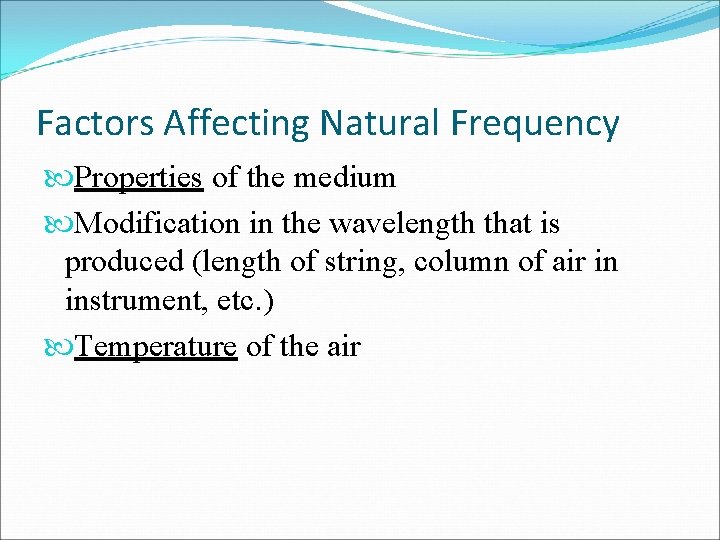 Factors Affecting Natural Frequency

Properties of the medium

Modification in the wavelength that is produced (length of string, column of air in instrument, etc.)

Temperature of the air